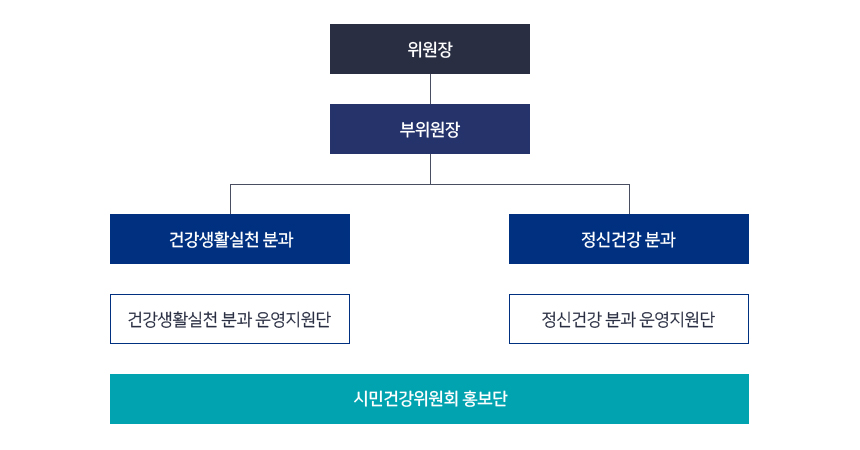 위원장

부위원장

건강생활실천 분과

정신건강 분과

건강생활실천 분과 운영지원단

정신건강 분과 운영지원단

시민건강위원회 홍보단